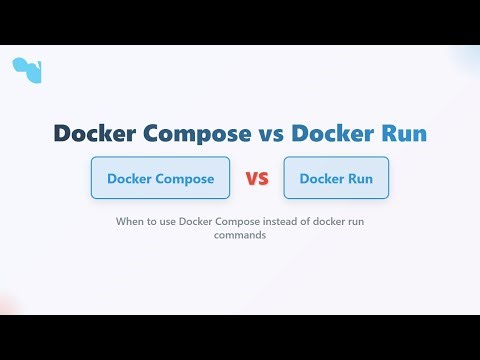 Docker Compose vs Docker Run

Docker Compose

VS

Docker Run

When to use Docker Compose instead of docker run commands